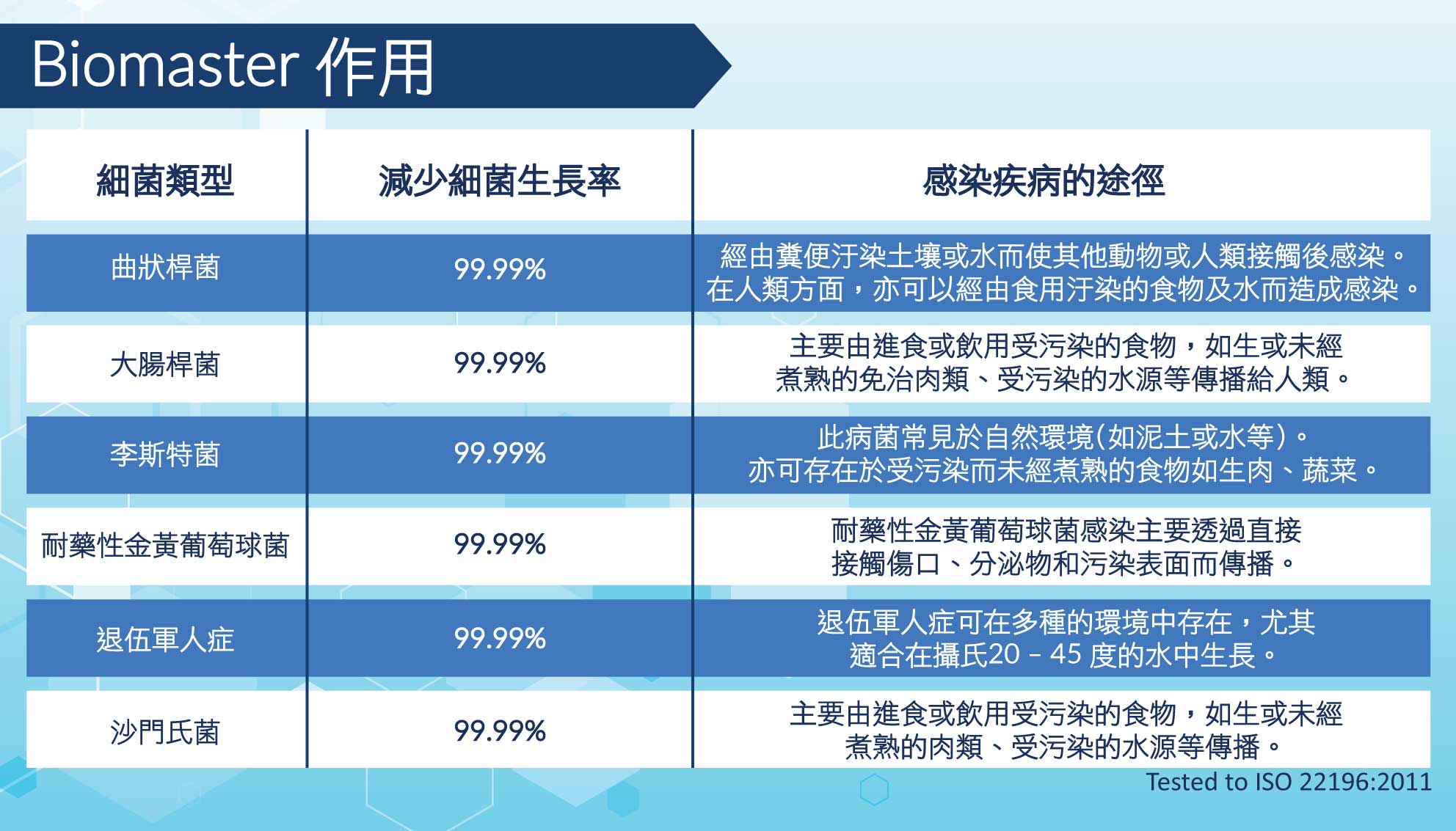 Biomaster 作用

| 細菌類型 | 減少細菌生長率 | 感染疾病的途徑 |
|---|---|---|
| 曲狀桿菌 | 99.99% | 經由糞便汙染土壤或水而使其他動物或人類接觸後感染。在人類方面，亦可以經由食用汙染的食物及水而造成感染。 |
| 大腸桿菌 | 99.99% | 主要由進食或飲用受污染的食物，如生或未經煮熟的免治肉類、受污染的水源等傳播給人類。 |
| 李斯特菌 | 99.99% | 此病菌常見於自然環境(如泥土或水等)。亦可存在於受污染而未經煮熟的食物如生肉、蔬菜。 |
| 耐藥性金黃葡萄球菌 | 99.99% | 耐藥性金黃葡萄球菌感染主要透過直接接觸傷口、分泌物和污染表面而傳播。 |
| 退伍軍人症 | 99.99% | 退伍軍人症可在多種的環境中存在，尤其適合在攝氏20 – 45 度的水中生長。 |
| 沙門氏菌 | 99.99% | 主要由進食或飲用受污染的食物，如生或未經煮熟的肉類、受污染的水源等傳播。 |

Tested to ISO 22196:2011